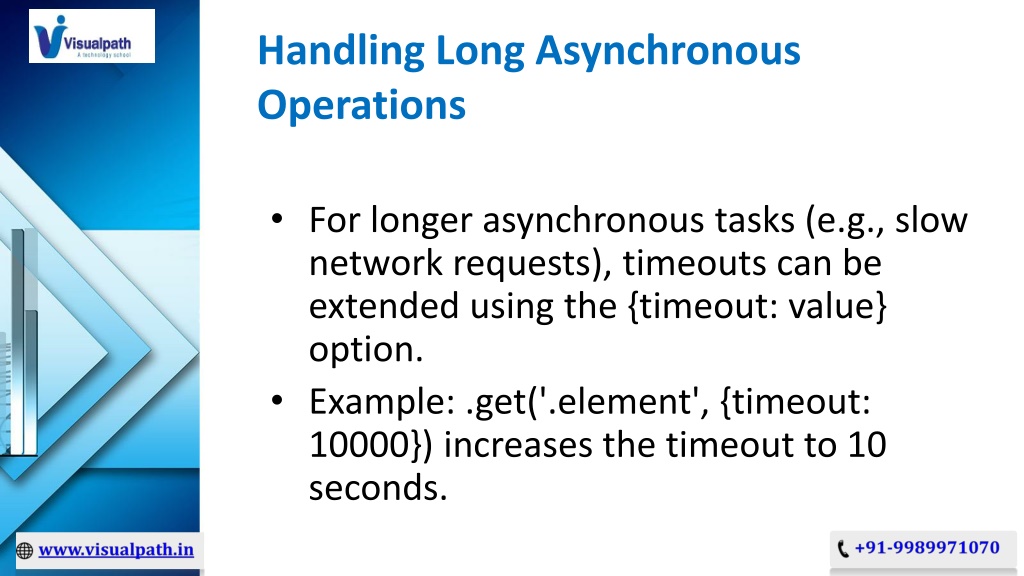 Visualpath
A technology school

Handling Long Asynchronous Operations

• For longer asynchronous tasks (e.g., slow network requests), timeouts can be extended using the {timeout: value} option.
• Example: .get('.element', {timeout: 10000}) increases the timeout to 10 seconds.

www.visualpath.in

+91-9989971070